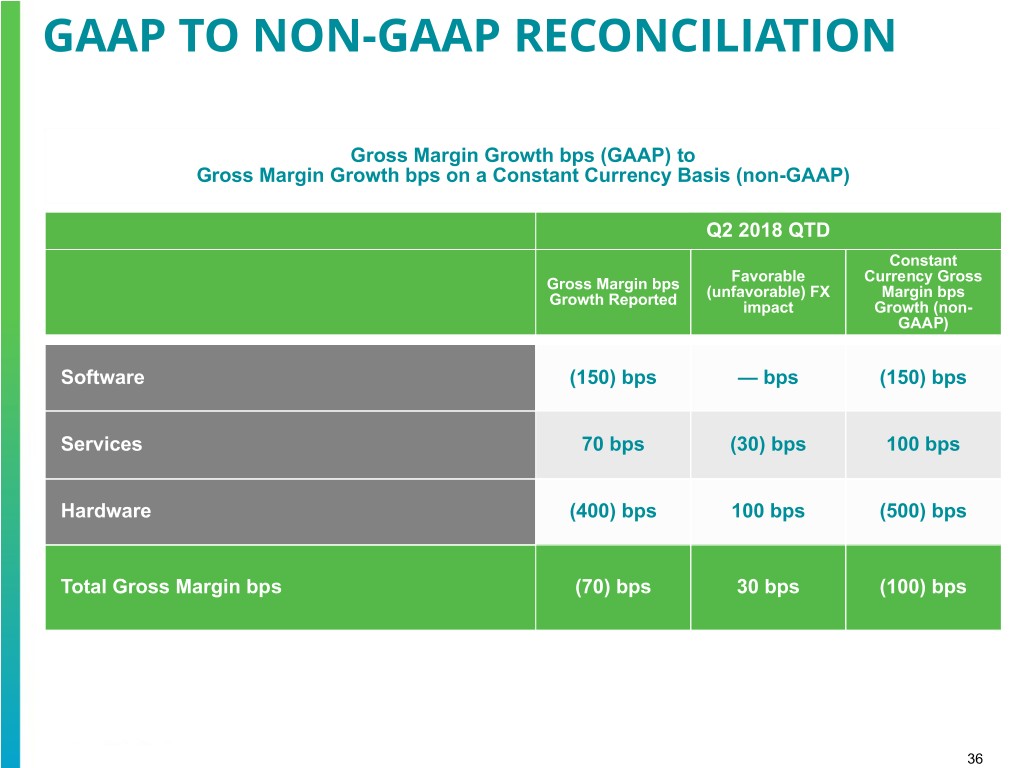 GAAP TO NON-GAAP RECONCILIATION

Gross Margin Growth bps (GAAP) to
Gross Margin Growth bps on a Constant Currency Basis (non-GAAP)

| | Q2 2018 QTD | | |
|---|---|---|---|
| | Gross Margin bps Growth Reported | Favorable (unfavorable) FX impact | Constant Currency Gross Margin bps Growth (non-GAAP) |
| Software | (150) bps | — bps | (150) bps |
| Services | 70 bps | (30) bps | 100 bps |
| Hardware | (400) bps | 100 bps | (500) bps |
| Total Gross Margin bps | (70) bps | 30 bps | (100) bps |

36